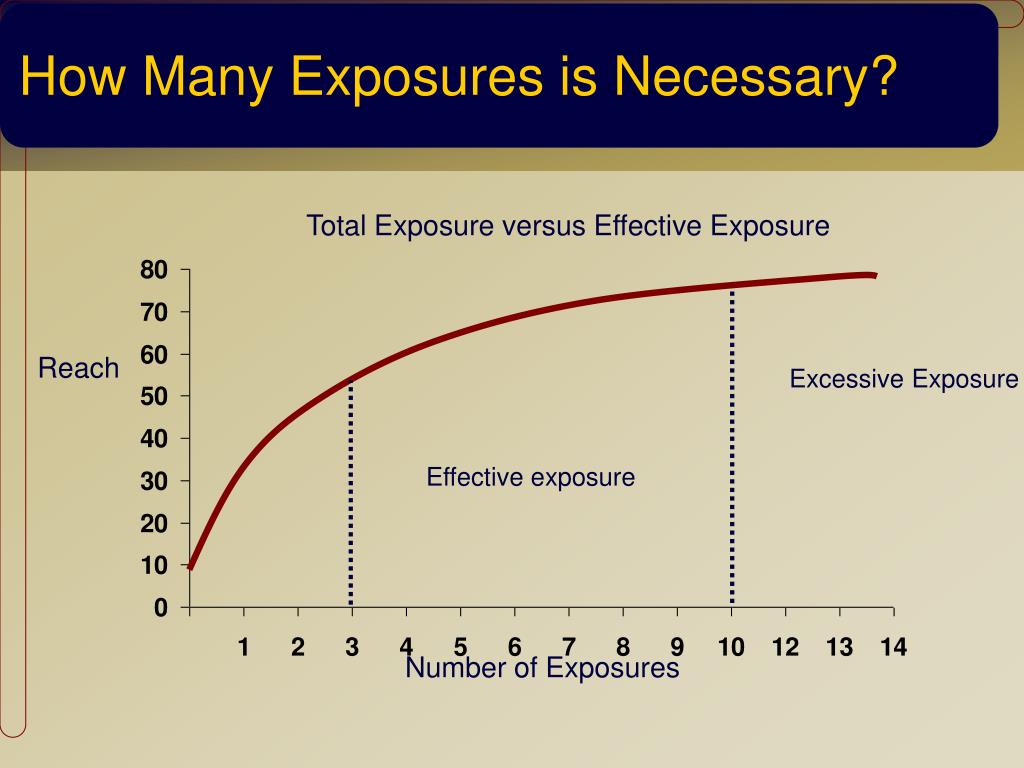 How Many Exposures is Necessary?

Total Exposure versus Effective Exposure

Reach

80
70
60
50
40
30
20
10
0

Excessive Exposure

Effective exposure

1 2 3 4 5 6 7 8 9 10 12 13 14

Number of Exposures